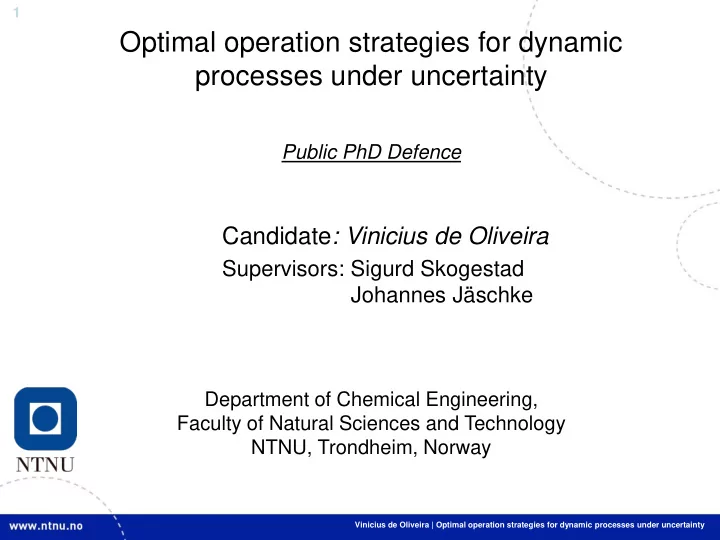 1

Optimal operation strategies for dynamic processes under uncertainty

Public PhD Defence

Candidate: Vinicius de Oliveira

Supervisors: Sigurd Skogestad
Johannes Jäschke

Department of Chemical Engineering,
Faculty of Natural Sciences and Technology
NTNU, Trondheim, Norway

NTNU

www.ntnu.no

Vinicius de Oliveira | Optimal operation strategies for dynamic processes under uncertainty